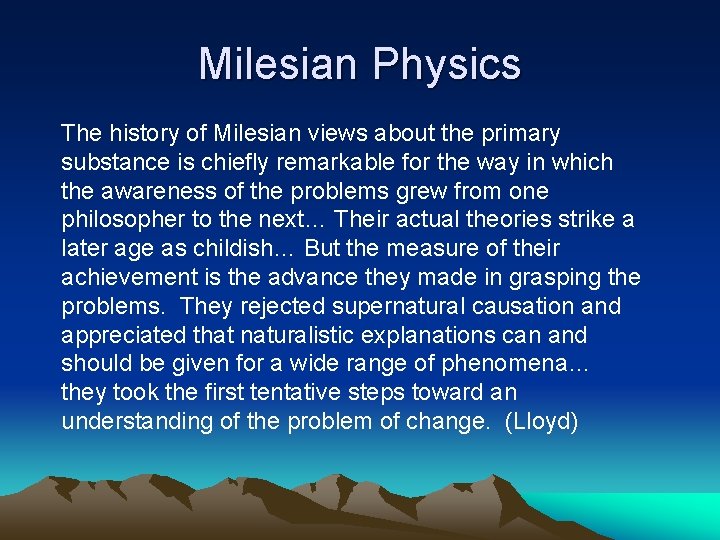 Milesian Physics

The history of Milesian views about the primary substance is chiefly remarkable for the way in which the awareness of the problems grew from one philosopher to the next… Their actual theories strike a later age as childish… But the measure of their achievement is the advance they made in grasping the problems. They rejected supernatural causation and appreciated that naturalistic explanations can and should be given for a wide range of phenomena… they took the first tentative steps toward an understanding of the problem of change. (Lloyd)